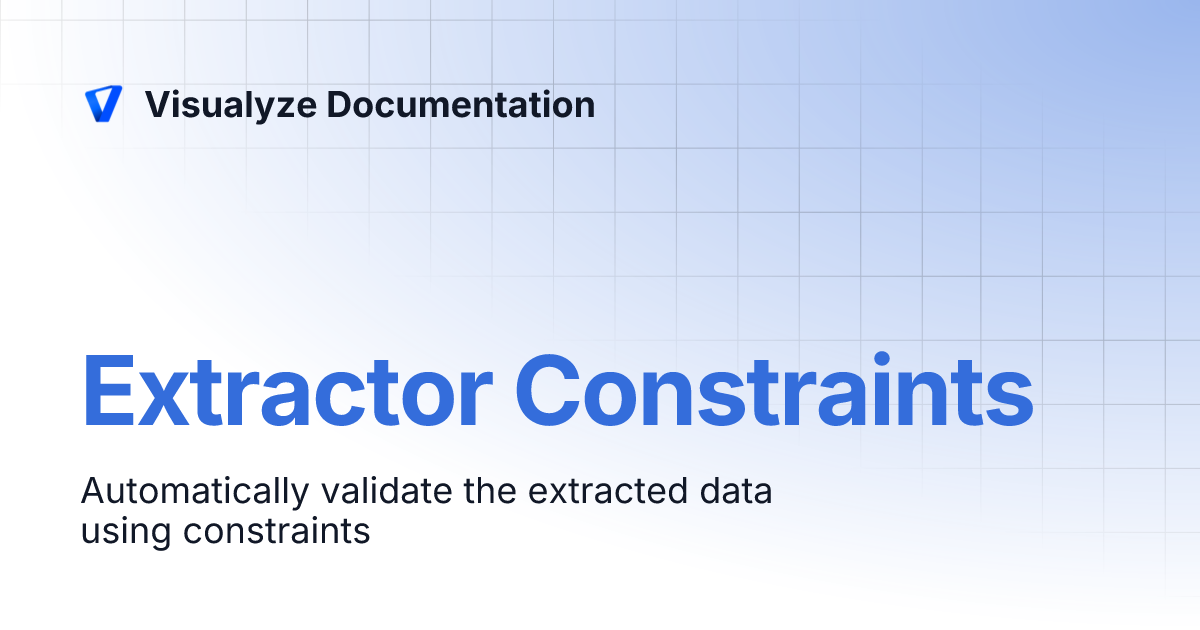 Visualyze Documentation

Extractor Constraints

Automatically validate the extracted data using constraints